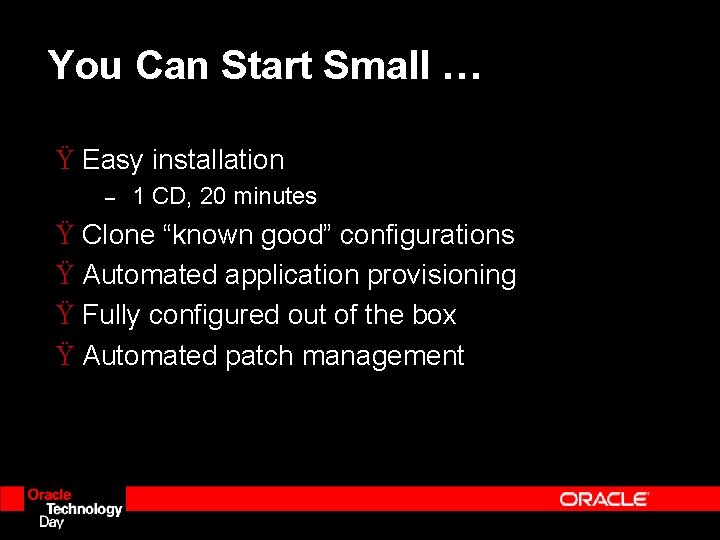 You Can Start Small …

Ÿ Easy installation
– 1 CD, 20 minutes
Ÿ Clone “known good” configurations
Ÿ Automated application provisioning
Ÿ Fully configured out of the box
Ÿ Automated patch management

Oracle Technology Day

ORACLE